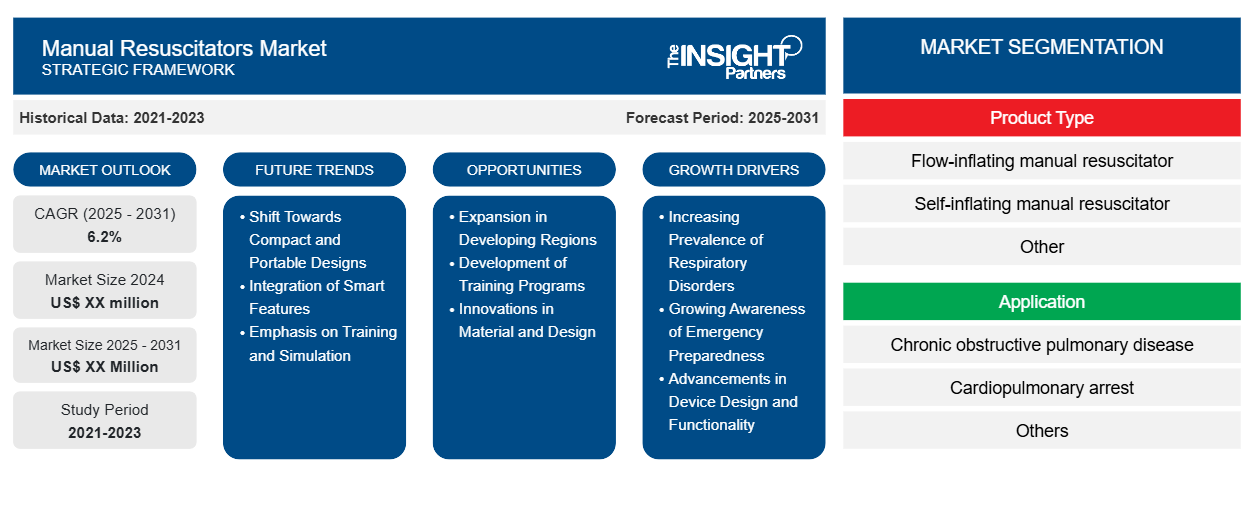 Manual Resuscitators Market
STRATEGIC FRAMEWORK

The INSIGHT Partners

Historical Data: 2021-2023

Forecast Period: 2025-2031

MARKET OUTLOOK

CAGR (2025 - 2031)
6.2%

Market Size 2024
US$ XX million

Market Size 2025 - 2031
US$ XX Million

Study Period
2021-2023

FUTURE TRENDS

• Shift Towards Compact and Portable Designs
• Integration of Smart Features
• Emphasis on Training and Simulation

OPPORTUNITIES

• Expansion in Developing Regions
• Development of Training Programs
• Innovations in Material and Design

GROWTH DRIVERS

• Increasing Prevalence of Respiratory Disorders
• Growing Awareness of Emergency Preparedness
• Advancements in Device Design and Functionality

MARKET SEGMENTATION

Product Type

Flow-inflating manual resuscitator

Self-inflating manual resuscitator

Other

Application

Chronic obstructive pulmonary disease

Cardiopulmonary arrest

Others